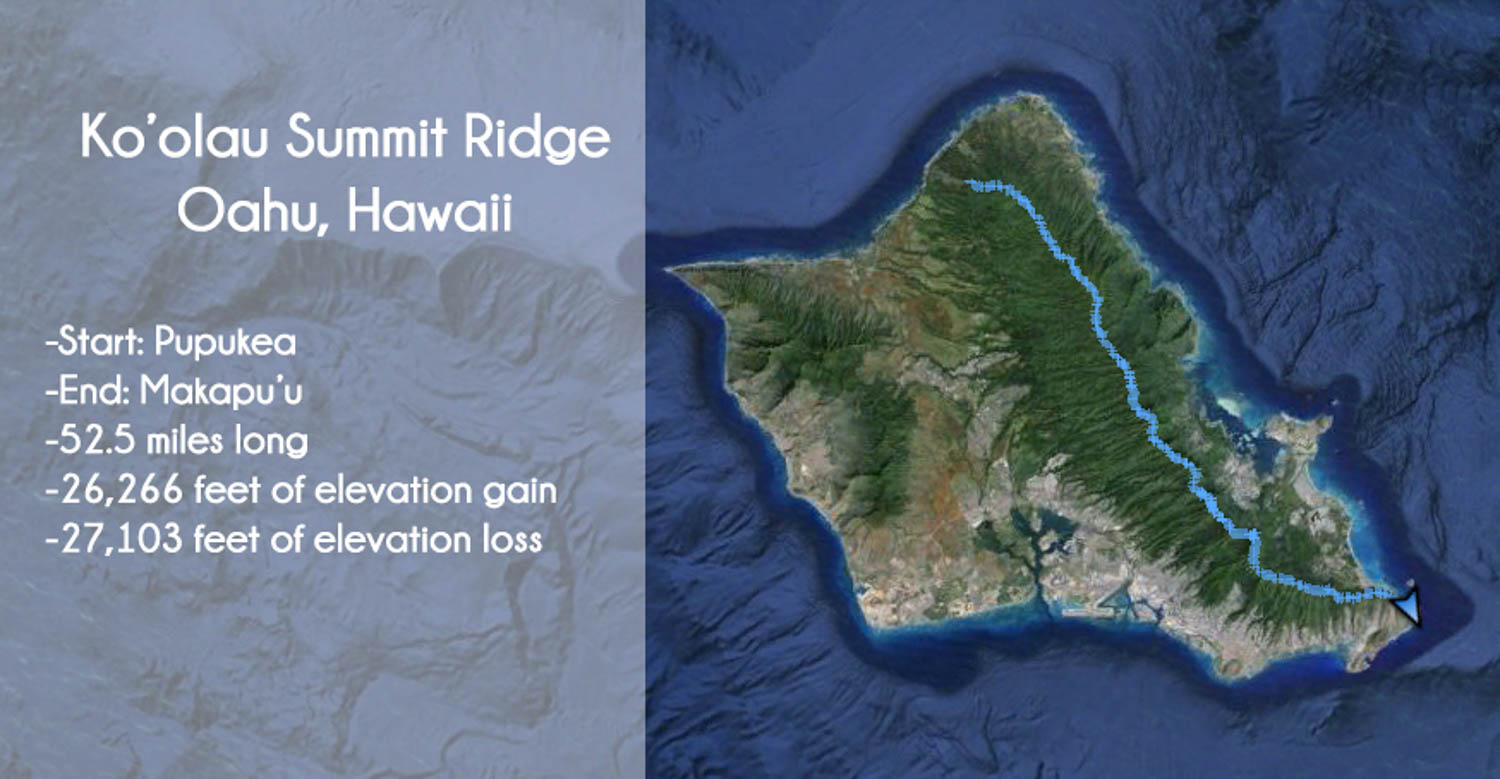 Ko'olau Summit Ridge
Oahu, Hawaii

-Start: Pupukea
-End: Makapu'u
-52.5 miles long
-26,266 feet of elevation gain
-27,103 feet of elevation loss